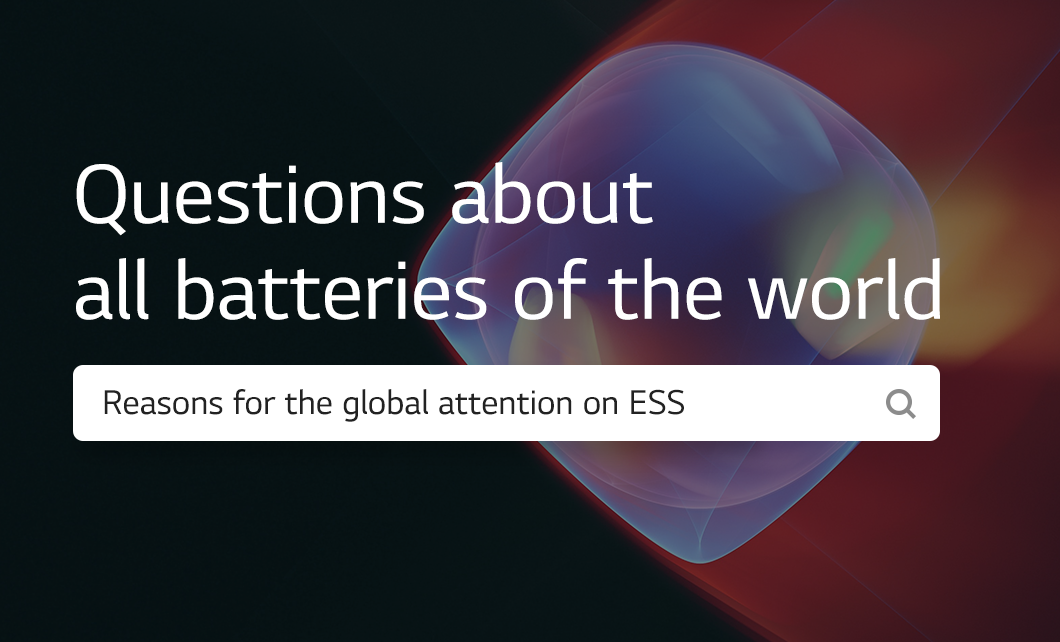 Questions about
all batteries of the world

Reasons for the global attention on ESS